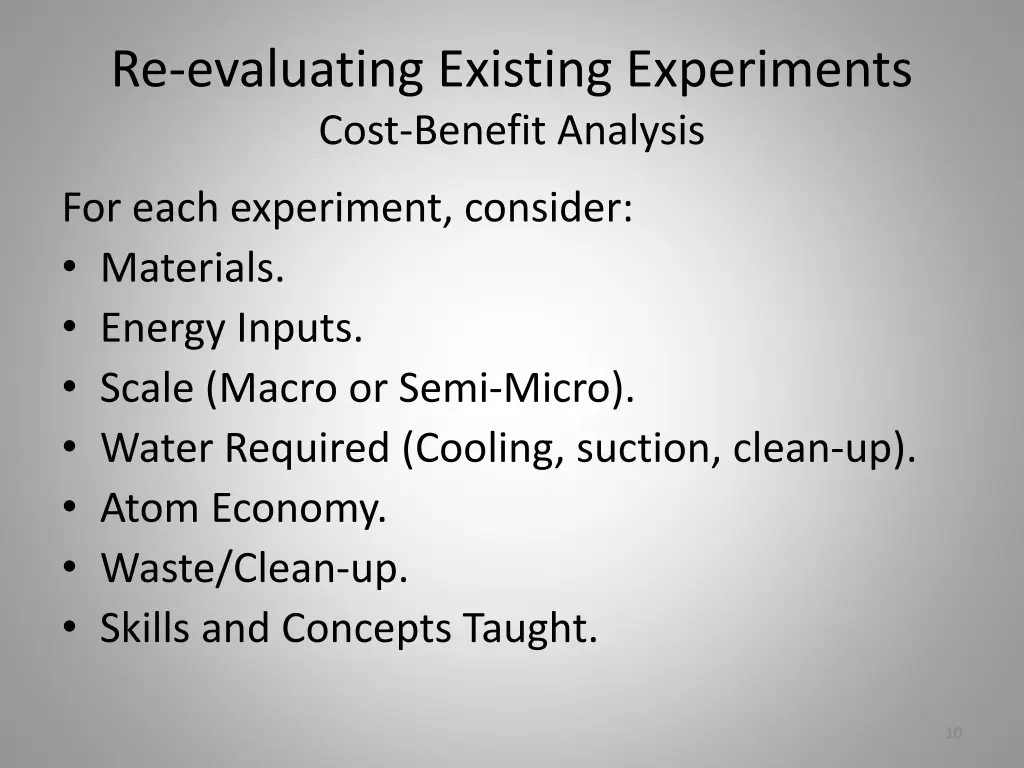 Re-evaluating Existing Experiments
Cost-Benefit Analysis

For each experiment, consider:
• Materials.
• Energy Inputs.
• Scale (Macro or Semi-Micro).
• Water Required (Cooling, suction, clean-up).
• Atom Economy.
• Waste/Clean-up.
• Skills and Concepts Taught.

10